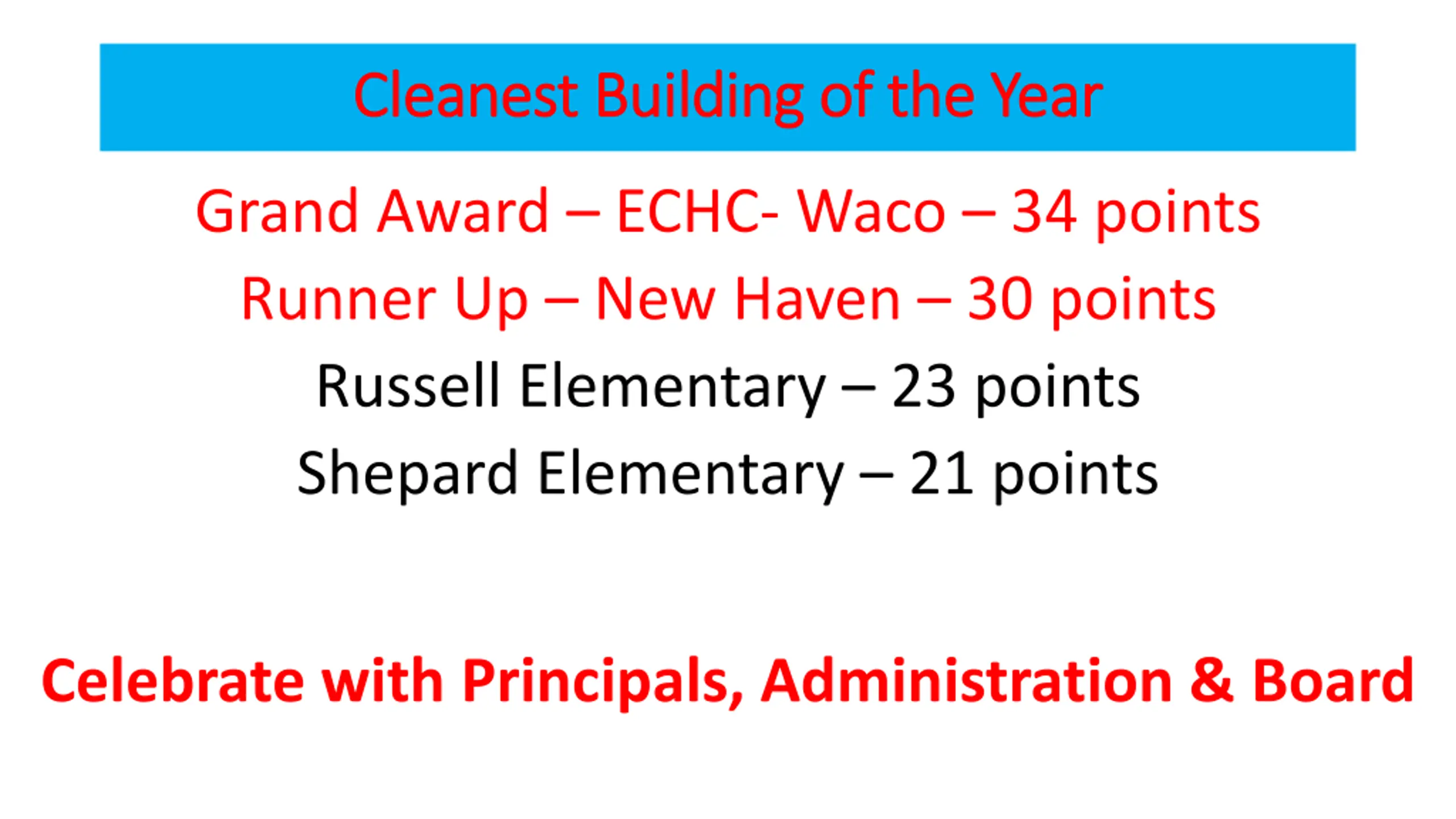 Cleanest Building of the Year

Grand Award – ECHC- Waco – 34 points

Runner Up – New Haven – 30 points

Russell Elementary – 23 points

Shepard Elementary – 21 points

Celebrate with Principals, Administration & Board